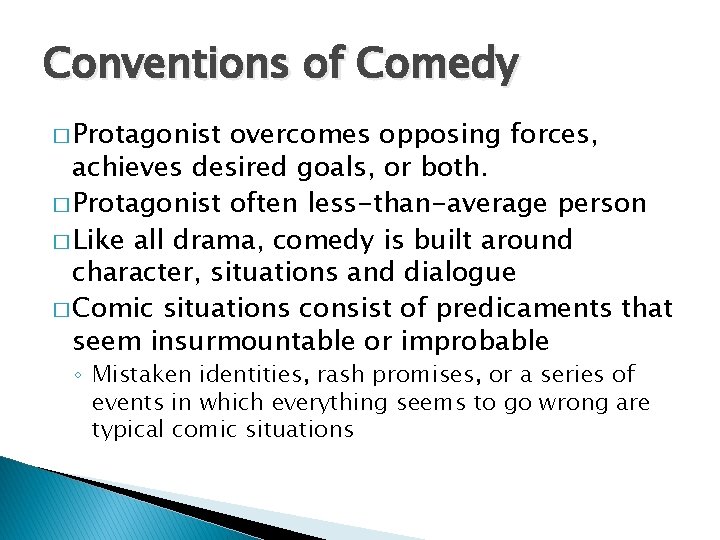 Conventions of Comedy

□ Protagonist overcomes opposing forces, achieves desired goals, or both.
□ Protagonist often less-than-average person
□ Like all drama, comedy is built around character, situations and dialogue
□ Comic situations consist of predicaments that seem insurmountable or improbable
◦ Mistaken identities, rash promises, or a series of events in which everything seems to go wrong are typical comic situations